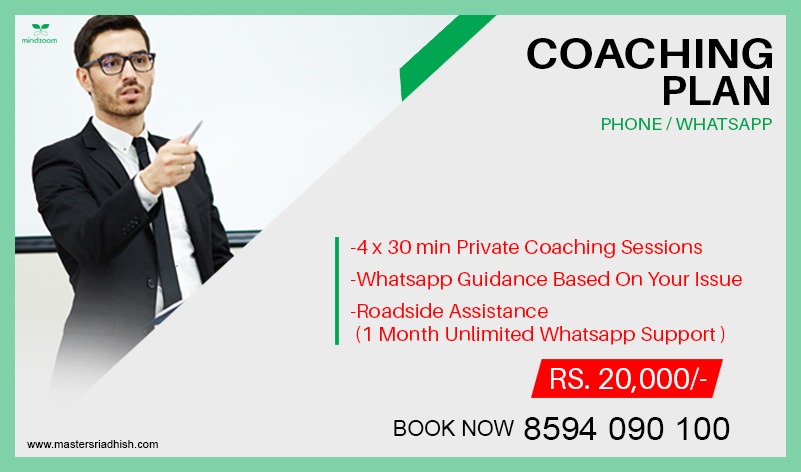 mindzoom

COACHING PLAN

PHONE / WHATSAPP

-4 x 30 min Private Coaching Sessions

-Whatsapp Guidance Based On Your Issue

-Roadside Assistance
(1 Month Unlimited Whatsapp Support )

RS. 20,000/-

BOOK NOW 8594 090 100

www.mastersriadhish.com